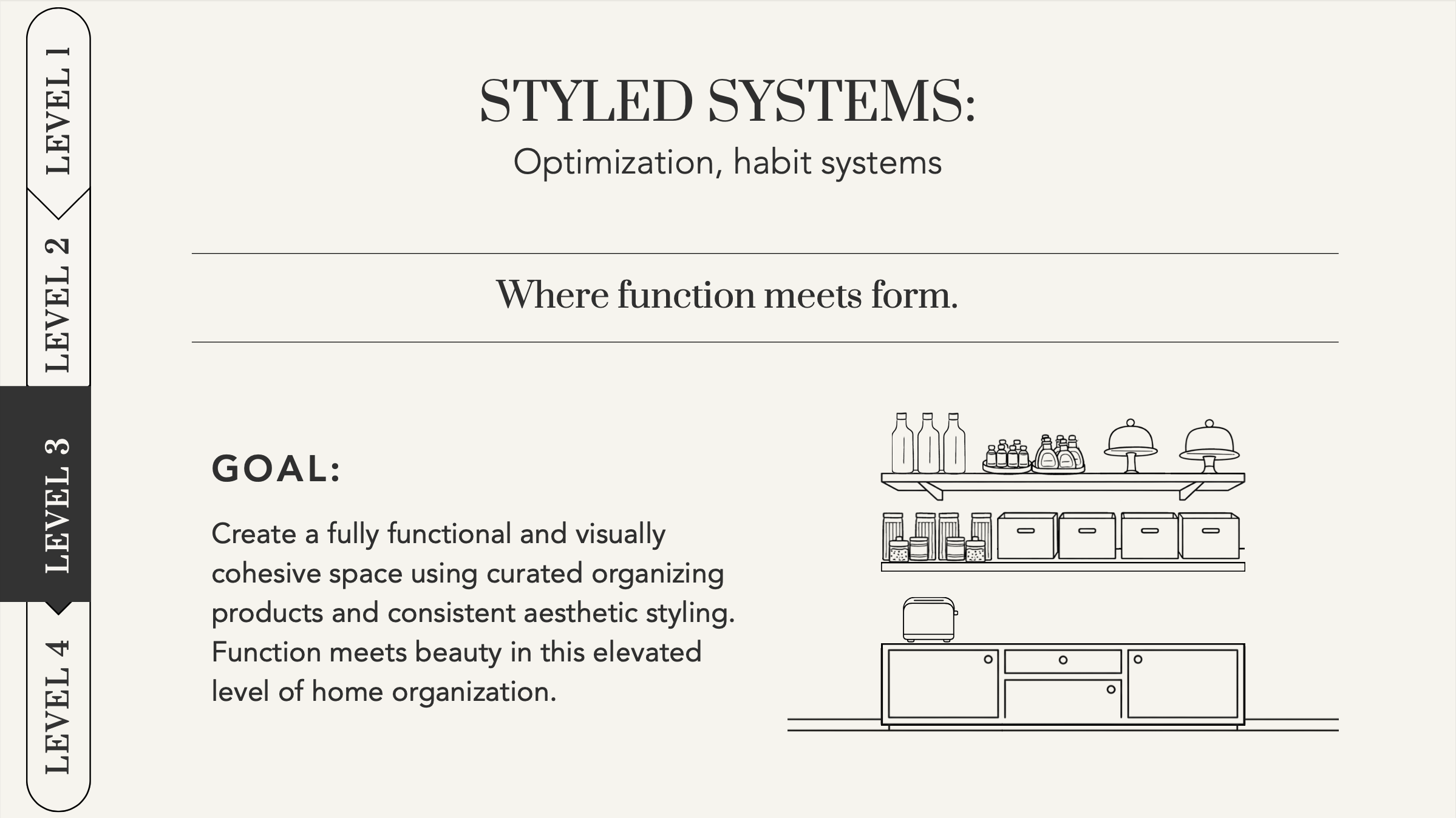 LEVEL 1
LEVEL 2
LEVEL 3
LEVEL 4

STYLED SYSTEMS:
Optimization, habit systems

Where function meets form.

GOAL:

Create a fully functional and visually cohesive space using curated organizing products and consistent aesthetic styling. Function meets beauty in this elevated level of home organization.